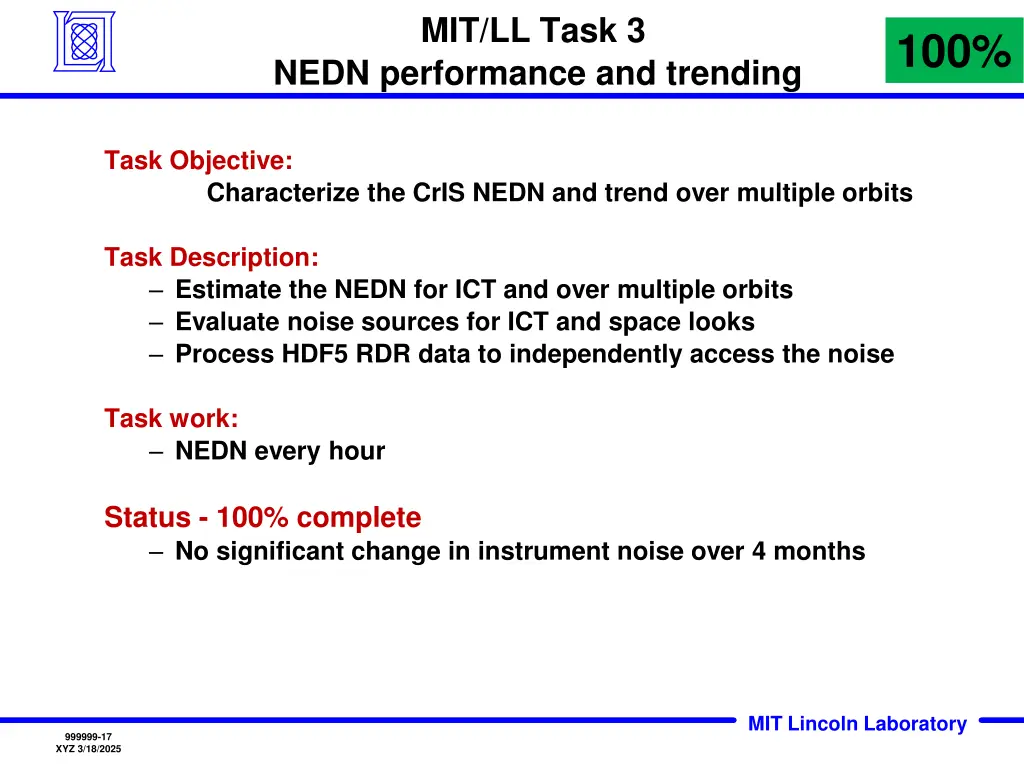 MIT/LL Task 3
NEDN performance and trending

100%

Task Objective:
Characterize the CrIS NEDN and trend over multiple orbits

Task Description:
– Estimate the NEDN for ICT and over multiple orbits
– Evaluate noise sources for ICT and space looks
– Process HDF5 RDR data to independently access the noise

Task work:
– NEDN every hour

Status - 100% complete
– No significant change in instrument noise over 4 months

MIT Lincoln Laboratory

999999-17
XYZ 3/18/2025